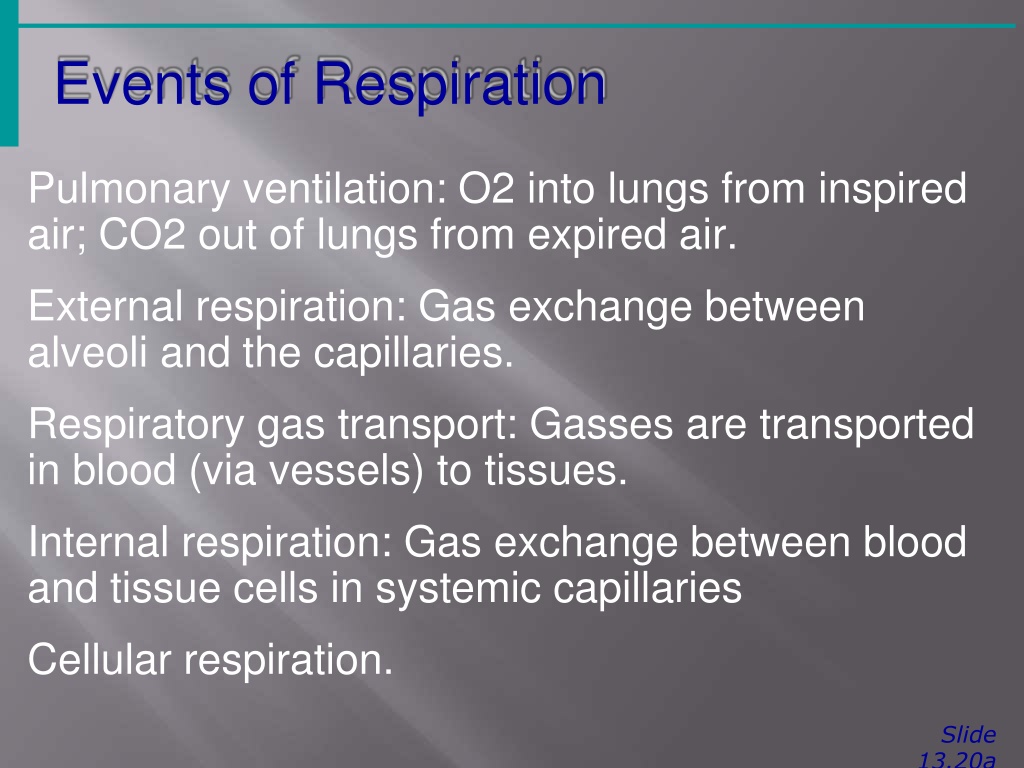 Events of Respiration

Pulmonary ventilation: O2 into lungs from inspired air; CO2 out of lungs from expired air.

External respiration: Gas exchange between alveoli and the capillaries.

Respiratory gas transport: Gasses are transported in blood (via vessels) to tissues.

Internal respiration: Gas exchange between blood and tissue cells in systemic capillaries

Cellular respiration.

Slide 13.20a